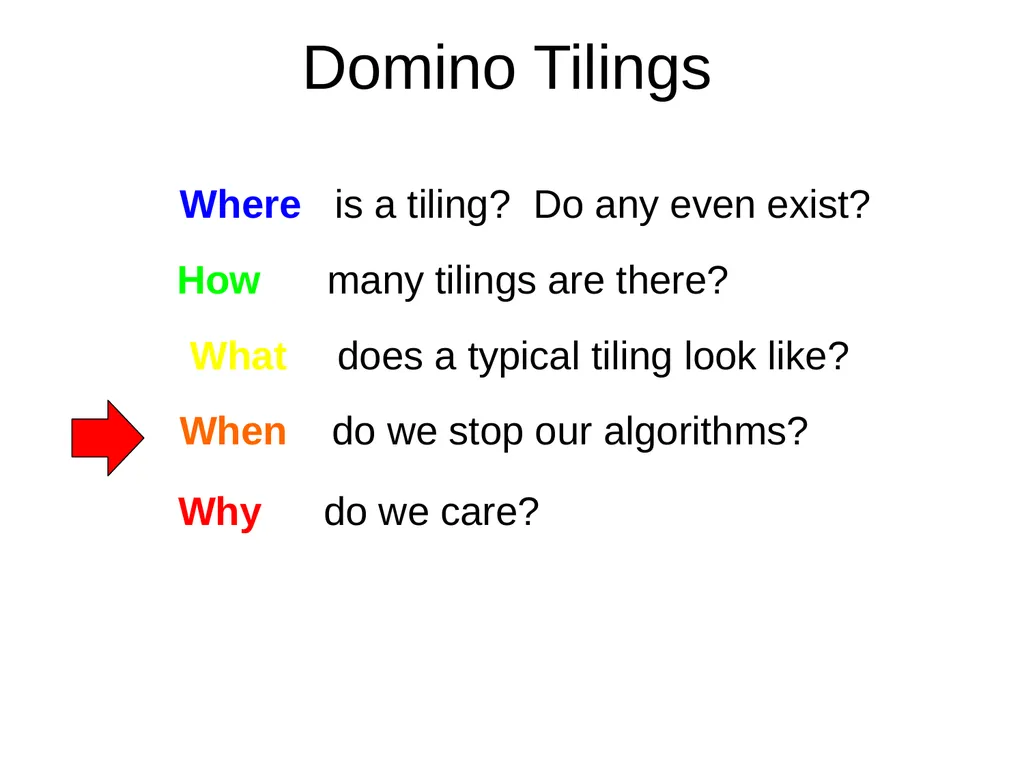 Domino Tilings

Where is a tiling? Do any even exist?

How many tilings are there?

What does a typical tiling look like?

When do we stop our algorithms?

Why do we care?